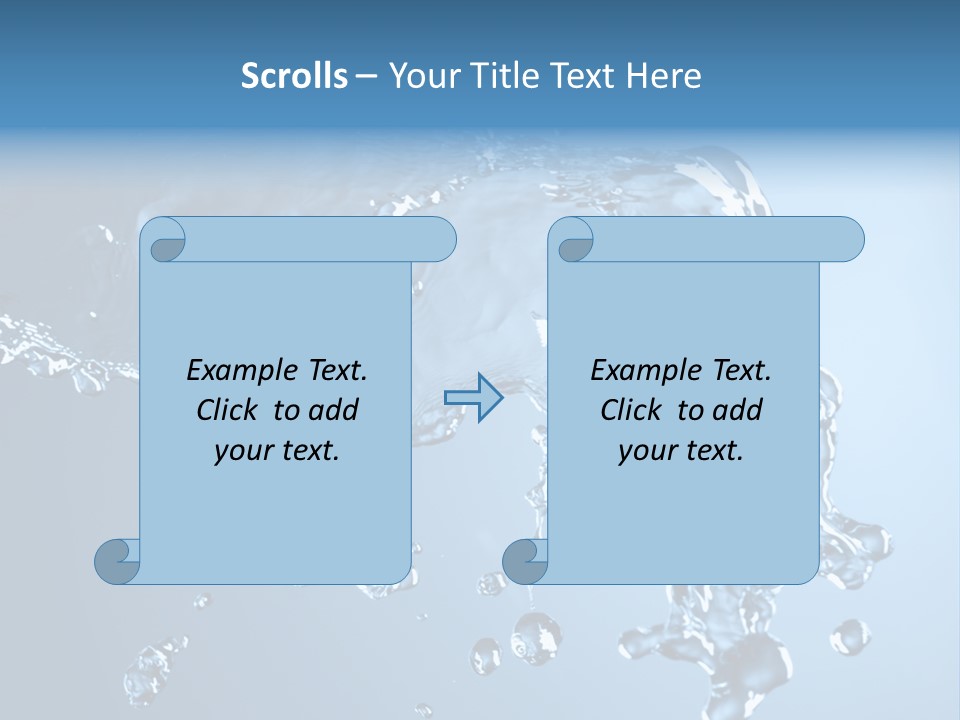 Scrolls – Your Title Text Here

Example Text. Click to add your text.

Example Text. Click to add your text.